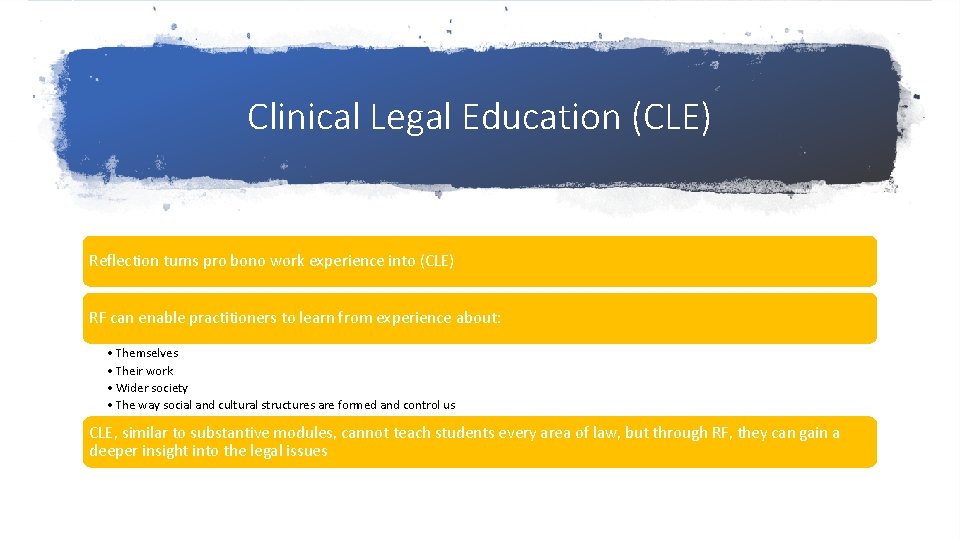 Clinical Legal Education (CLE)

Reflection turns pro bono work experience into (CLE)

RF can enable practitioners to learn from experience about:

• Themselves
• Their work
• Wider society
• The way social and cultural structures are formed and control us

CLE, similar to substantive modules, cannot teach students every area of law, but through RF, they can gain a deeper insight into the legal issues